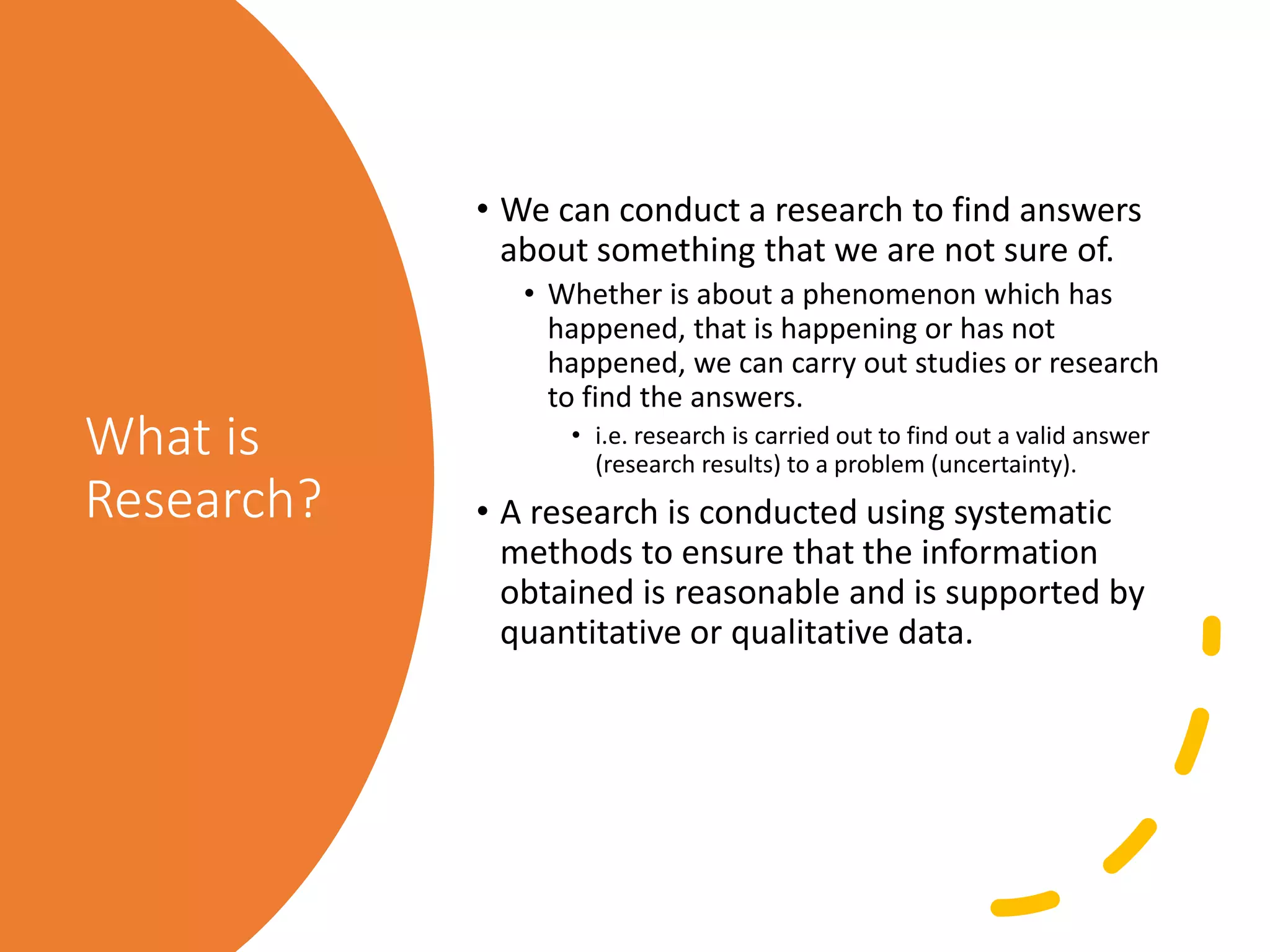 What is Research?

• We can conduct a research to find answers about something that we are not sure of.
    • Whether is about a phenomenon which has happened, that is happening or has not happened, we can carry out studies or research to find the answers.
        • i.e. research is carried out to find out a valid answer (research results) to a problem (uncertainty).
• A research is conducted using systematic methods to ensure that the information obtained is reasonable and is supported by quantitative or qualitative data.